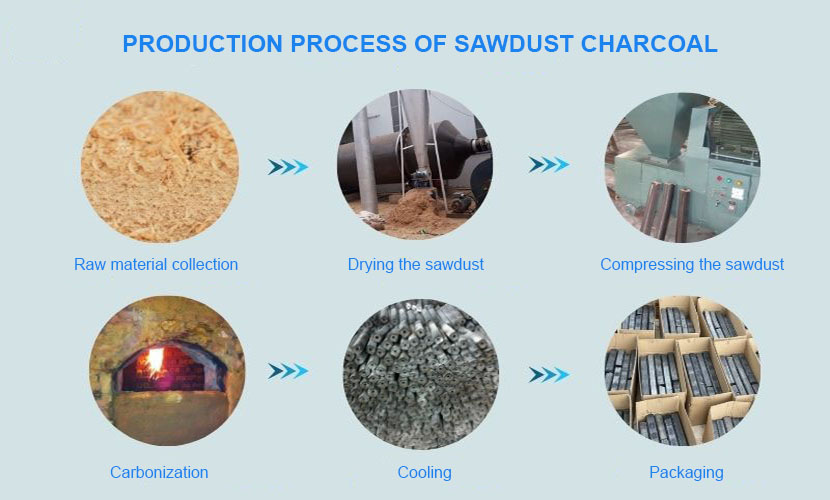 PRODUCTION PROCESS OF SAWDUST CHARCOAL

Raw material collection

Drying the sawdust

Compressing the sawdust

Carbonization

Cooling

Packaging